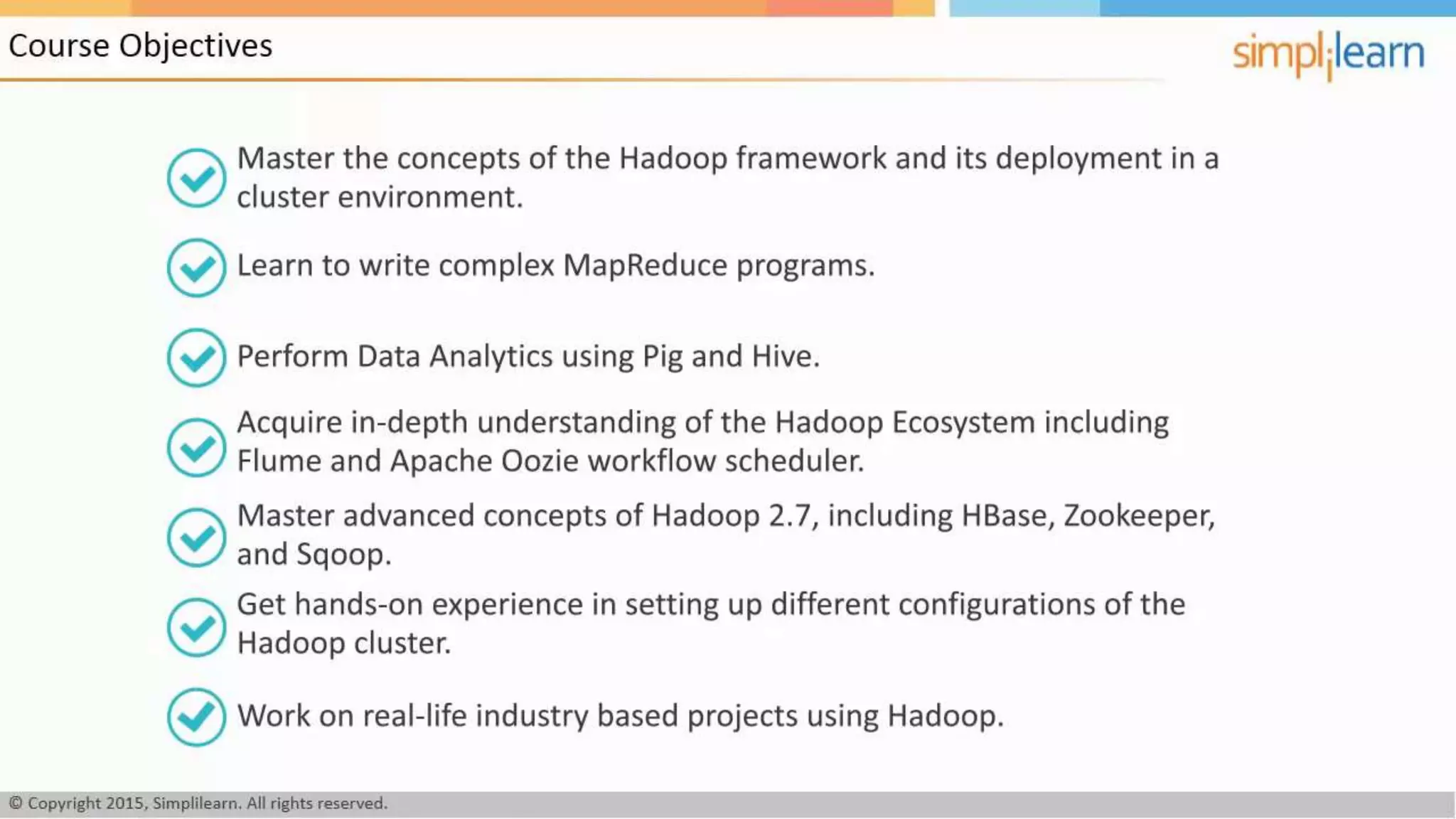 Course Objectives

simplilearn

Master the concepts of the Hadoop framework and its deployment in a cluster environment.

Learn to write complex MapReduce programs.

Perform Data Analytics using Pig and Hive.

Acquire in-depth understanding of the Hadoop Ecosystem including Flume and Apache Oozie workflow scheduler.

Master advanced concepts of Hadoop 2.7, including HBase, Zookeeper, and Sqoop.

Get hands-on experience in setting up different configurations of the Hadoop cluster.

Work on real-life industry based projects using Hadoop.

© Copyright 2015, Simplilearn. All rights reserved.